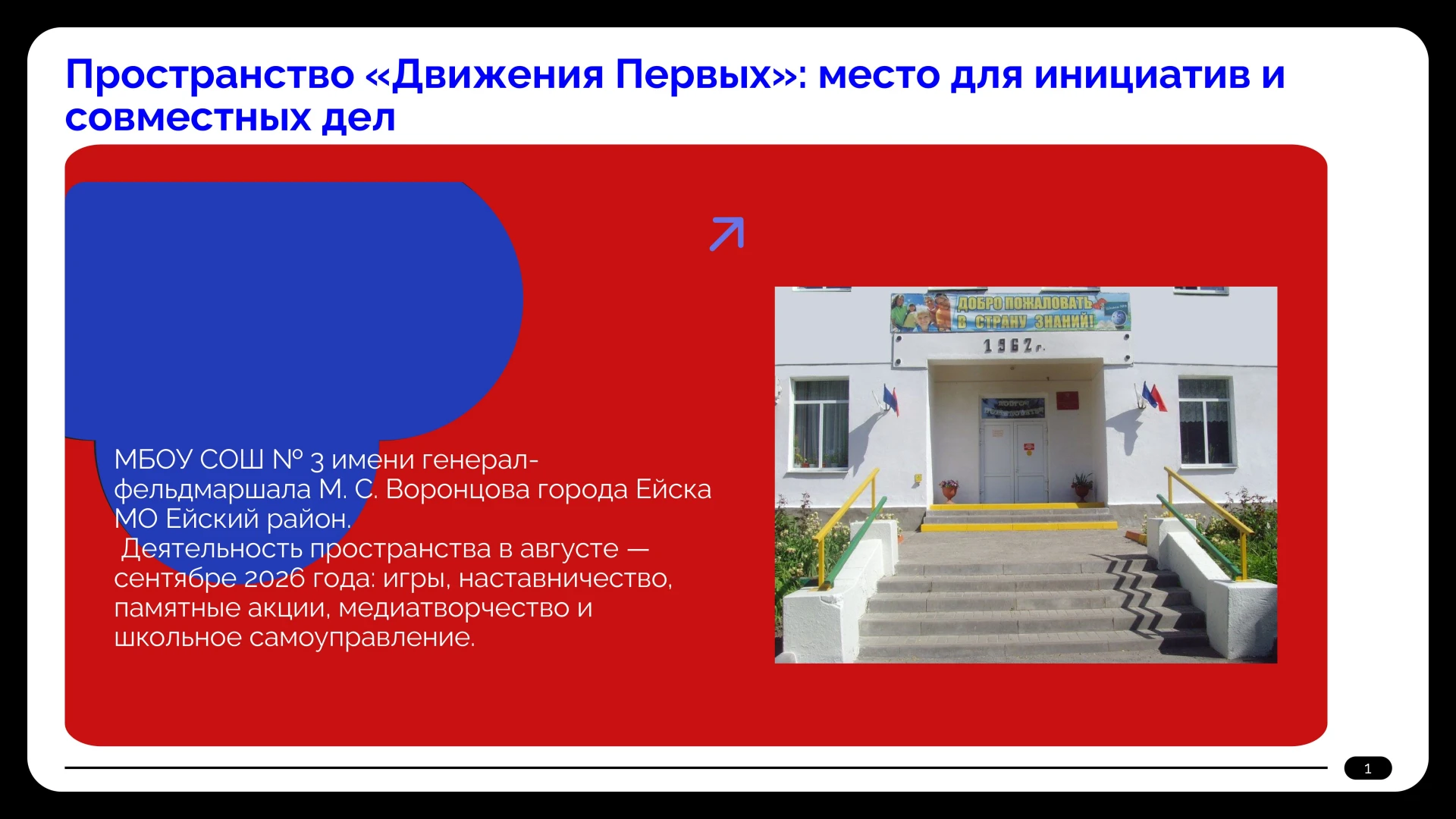 Пространство «Движения Первых»: место для инициатив и совместных дел

МБОУ СОШ № 3 имени генерал-фельдмаршала М. С. Воронцова города Ейска МО Ейский район.
Деятельность пространства в августе — сентябре 2026 года: игры, наставничество, памятные акции, медиатворчество и школьное самоуправление.

ДОБРО ПОЖАЛОВАТЬ В СТРАНУ ЗНАНИЙ!

1962 г.

1